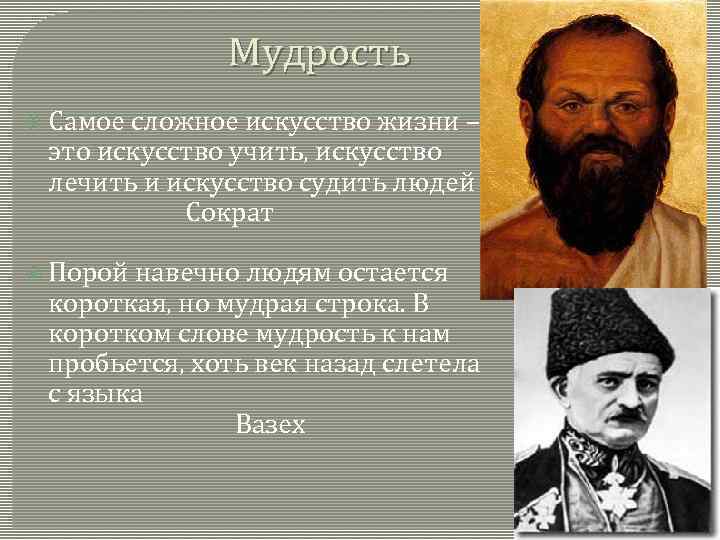 Мудрость

Самое сложное искусство жизни – это искусство учить, искусство лечить и искусство судить людей
Сократ

Порой навечно людям остается короткая, но мудрая строка. В коротком слове мудрость к нам пробьется, хоть век назад слетела с языка
Вазех